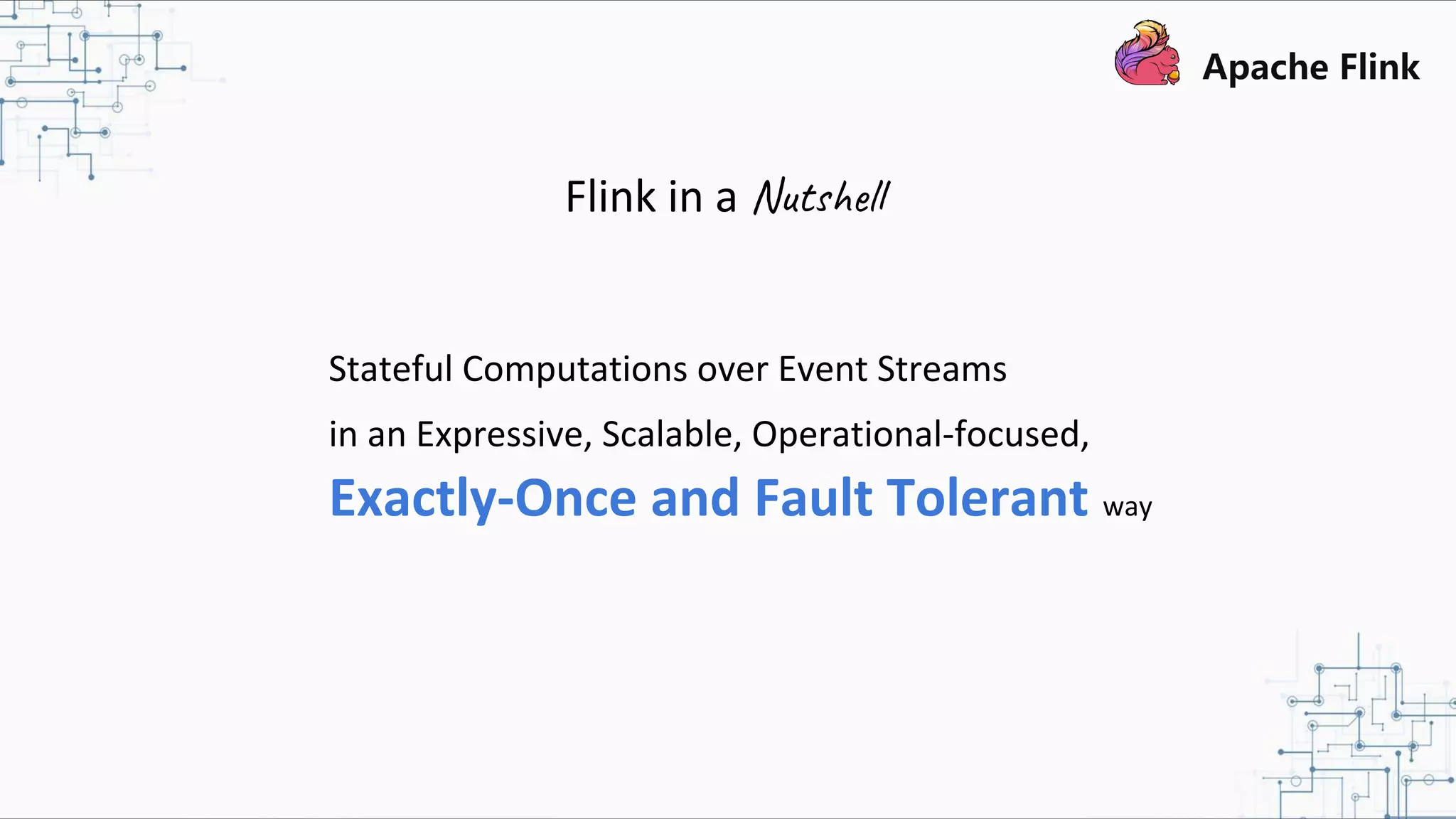 Apache Flink

Flink in a Nutshell

Stateful Computations over Event Streams

in an Expressive, Scalable, Operational-focused,

Exactly-Once and Fault Tolerant way